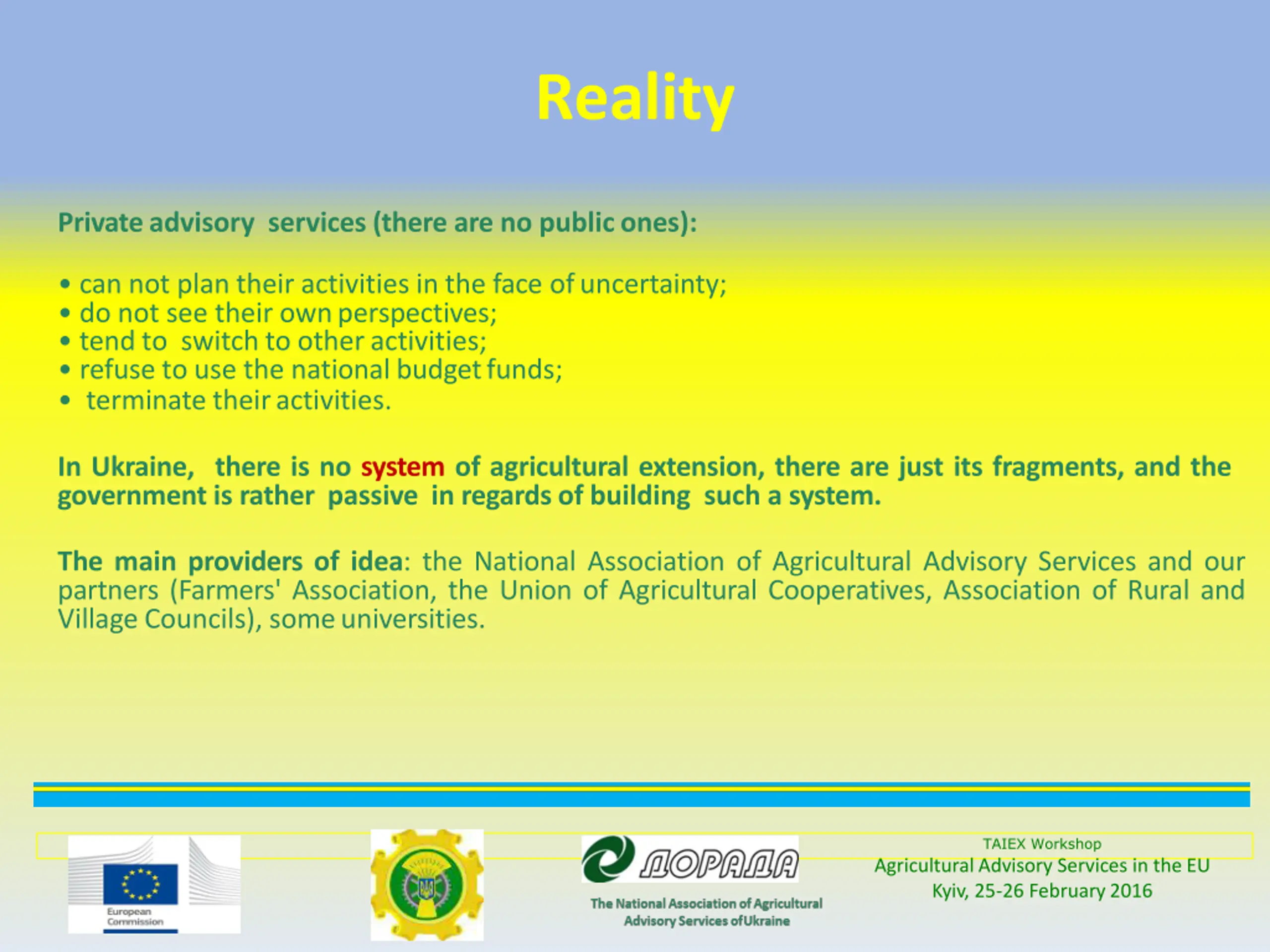 Reality

Private advisory services (there are no public ones):

• can not plan their activities in the face of uncertainty;
• do not see their own perspectives;
• tend to switch to other activities;
• refuse to use the national budget funds;
• terminate their activities.

In Ukraine, there is no system of agricultural extension, there are just its fragments, and the government is rather passive in regards of building such a system.

The main providers of idea: the National Association of Agricultural Advisory Services and our partners (Farmers' Association, the Union of Agricultural Cooperatives, Association of Rural and Village Councils), some universities.

European Commission

ДОРАДА

The National Association of Agricultural Advisory Services of Ukraine

TAIEX Workshop
Agricultural Advisory Services in the EU
Kyiv, 25-26 February 2016